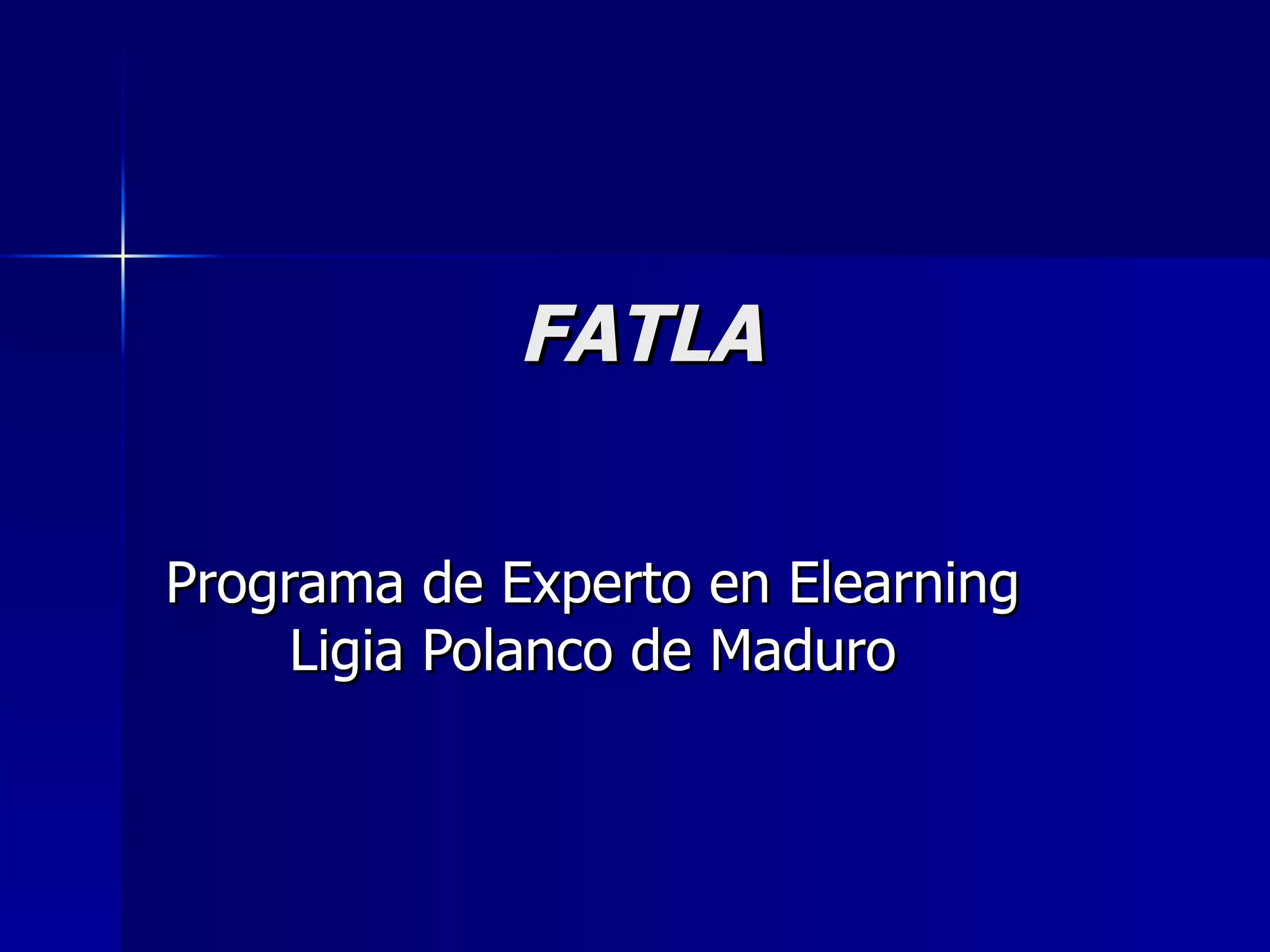 FATLA

Programa de Experto en Elearning
Ligia Polanco de Maduro